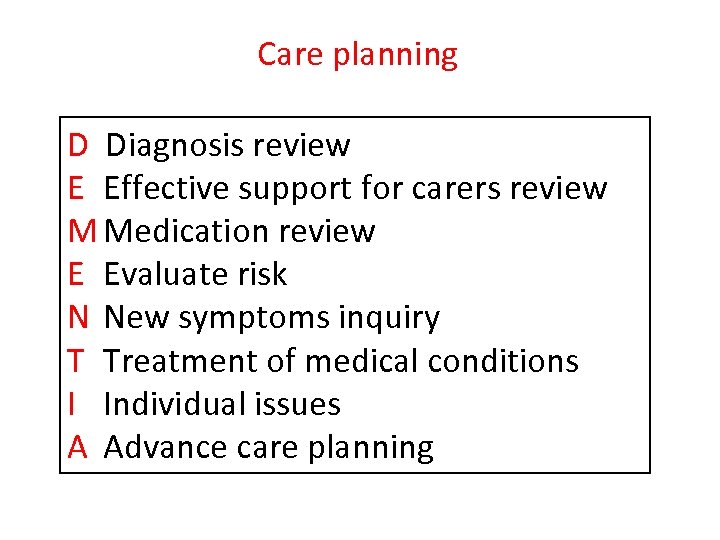 Care planning

D Diagnosis review
E Effective support for carers review
M Medication review
E Evaluate risk
N New symptoms inquiry
T Treatment of medical conditions
I Individual issues
A Advance care planning